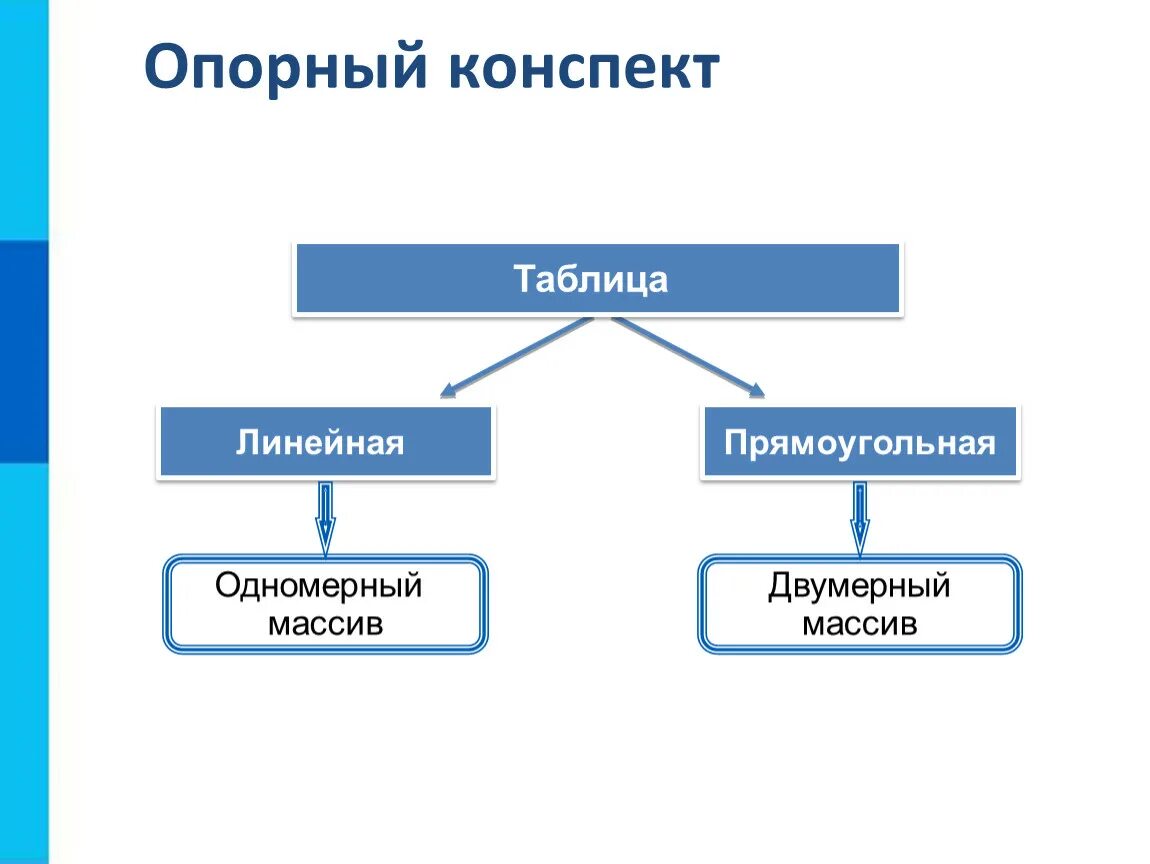 Опорный конспект

Таблица

Линейная

Прямоугольная

Одномерный массив

Двумерный массив